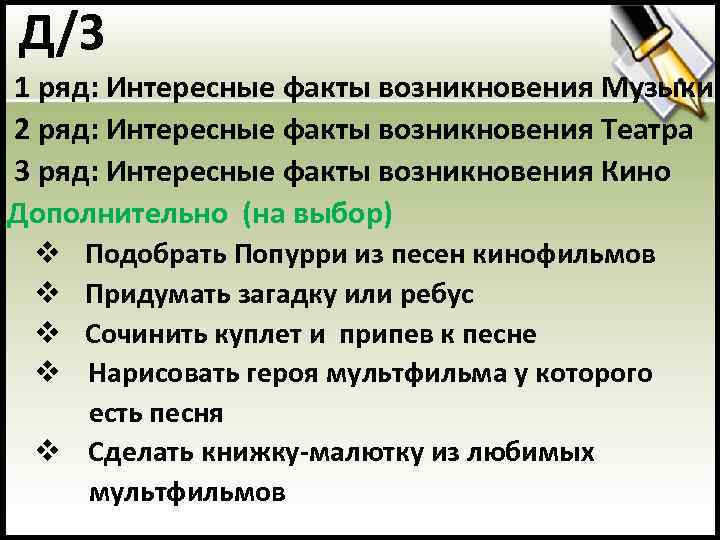 Д/З

1 ряд: Интересные факты возникновения Музыки

2 ряд: Интересные факты возникновения Театра

3 ряд: Интересные факты возникновения Кино

Дополнительно (на выбор)

❖ Подобрать Попурри из песен кинофильмов

❖ Придумать загадку или ребус

❖ Сочинить куплет и припев к песне

❖ Нарисовать героя мультфильма у которого есть песня

❖ Сделать книжку-малютку из любимых мультфильмов